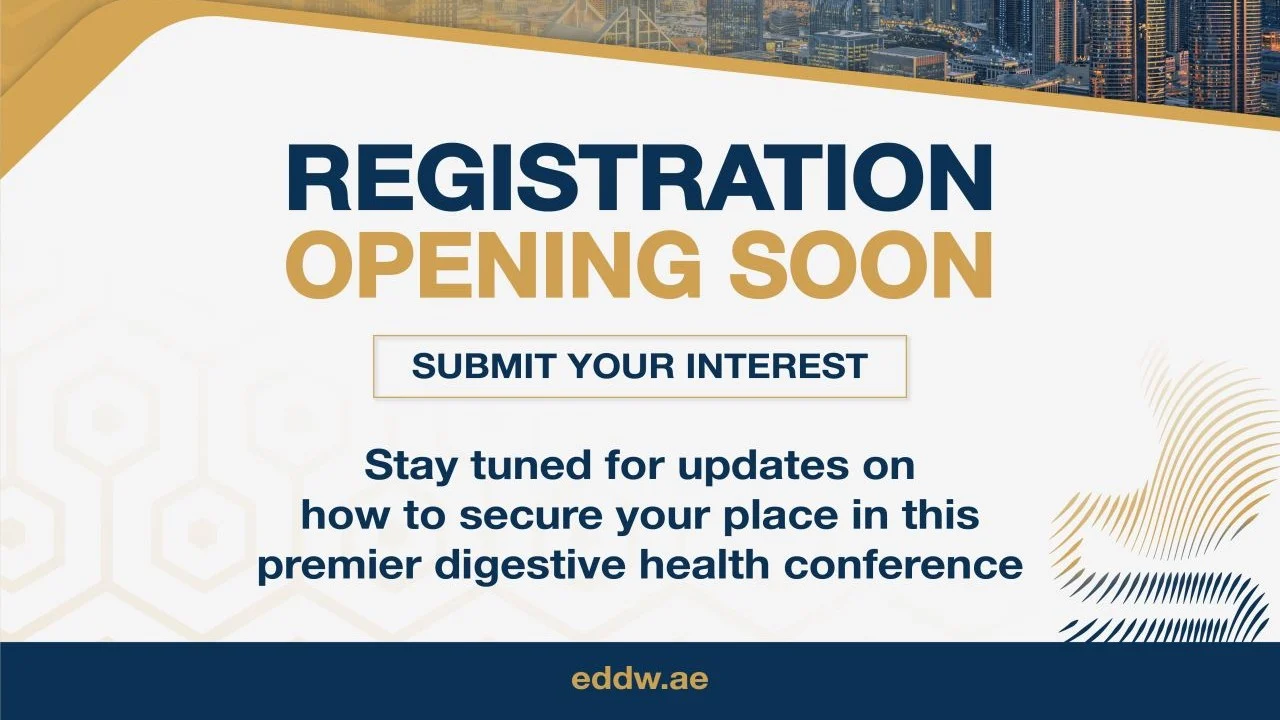 REGISTRATION
OPENING SOON

SUBMIT YOUR INTEREST

Stay tuned for updates on how to secure your place in this premier digestive health conference

eddw.ae